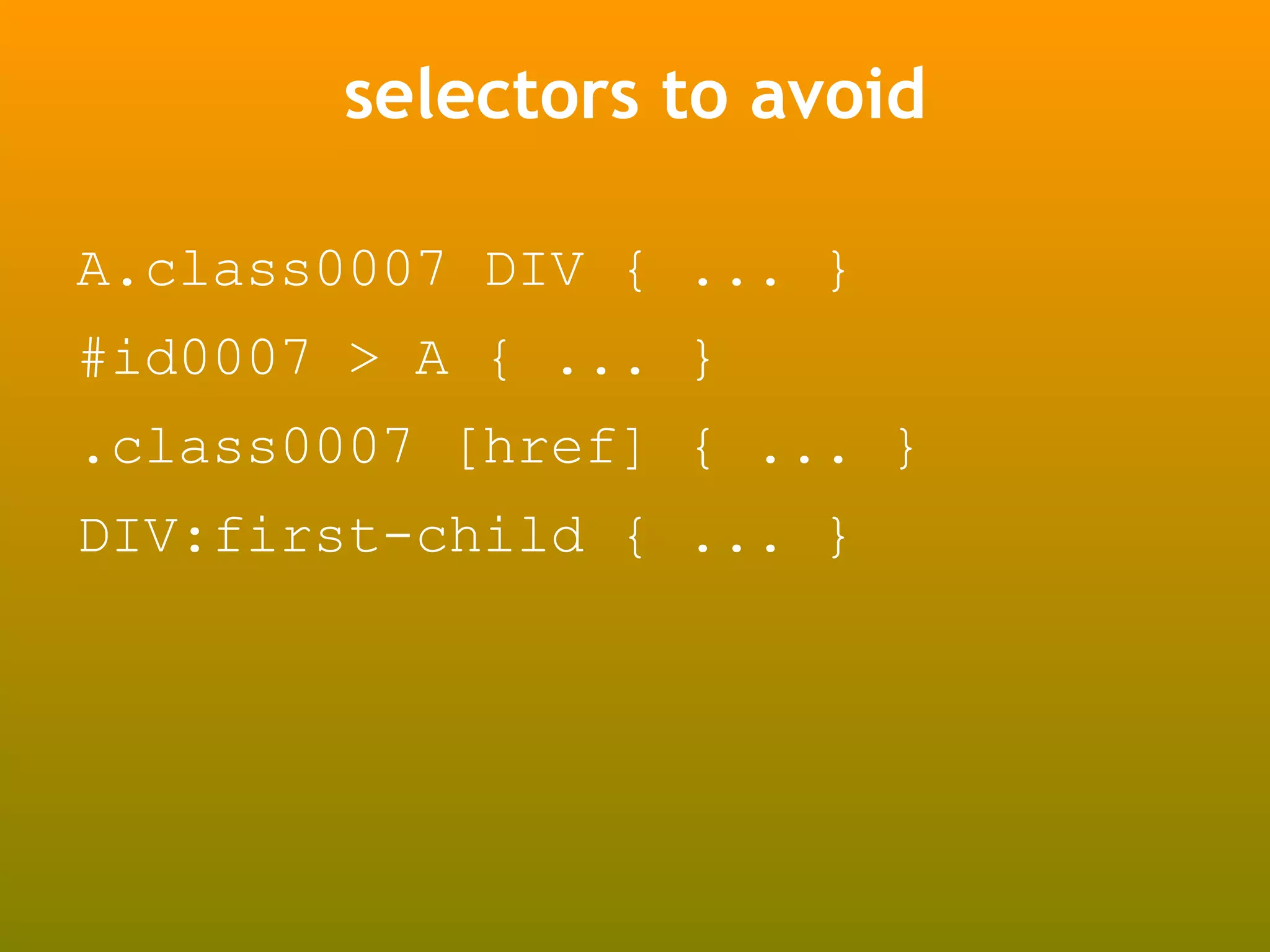 selectors to avoid

A.class0007 DIV { ... }

#id0007 > A { ... }

.class0007 [href] { ... }

DIV:first-child { ... }